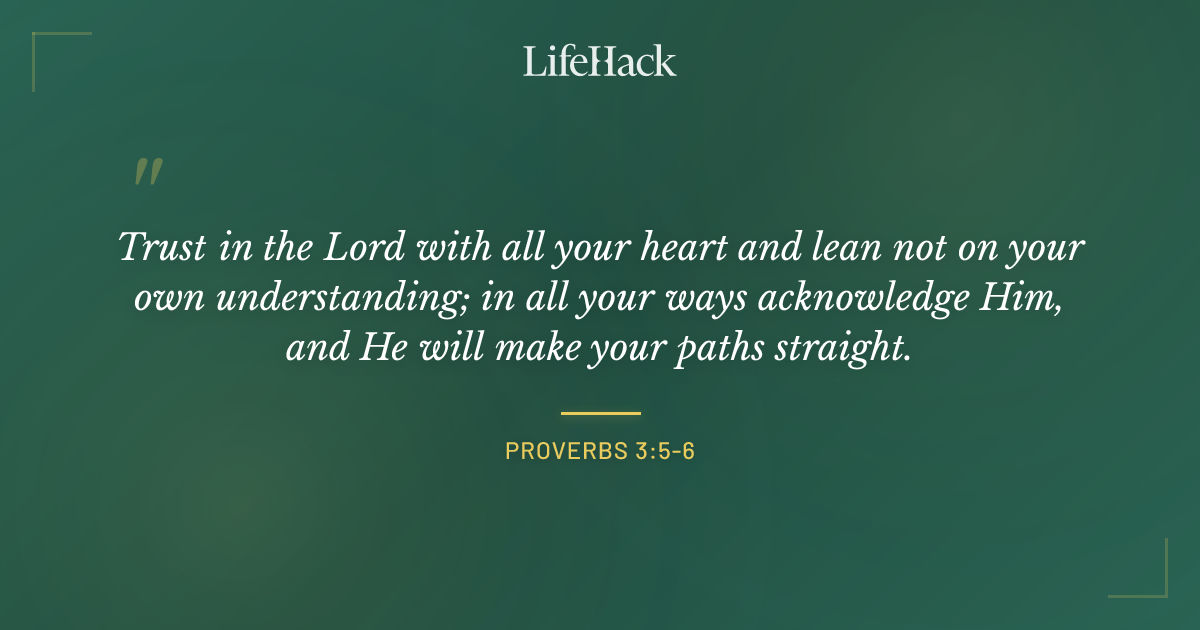 LifeHack

"

Trust in the Lord with all your heart and lean not on your own understanding; in all your ways acknowledge Him, and He will make your paths straight.

PROVERBS 3:5-6